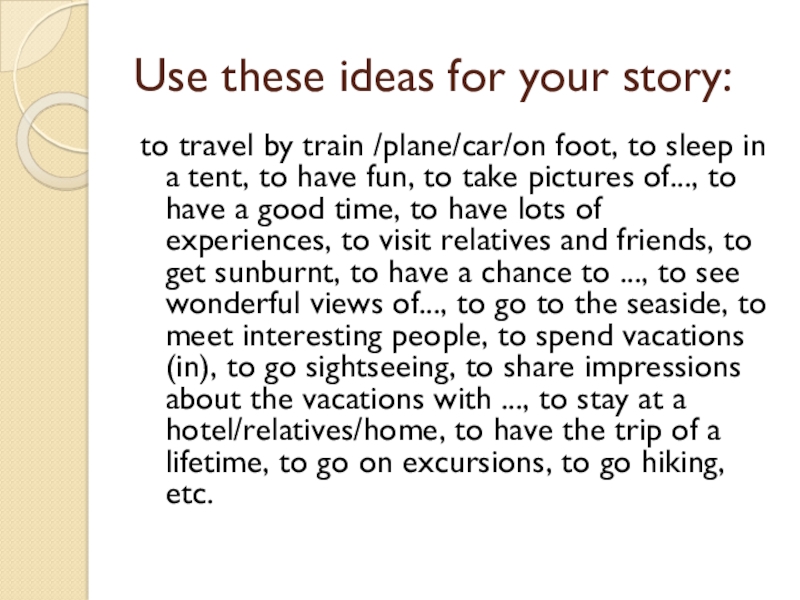 Use these ideas for your story:

to travel by train /plane/car/on foot, to sleep in a tent, to have fun, to take pictures of..., to have a good time, to have lots of experiences, to visit relatives and friends, to get sunburnt, to have a chance to ..., to see wonderful views of..., to go to the seaside, to meet interesting people, to spend vacations (in), to go sightseeing, to share impressions about the vacations with ..., to stay at a hotel/relatives/home, to have the trip of a lifetime, to go on excursions, to go hiking, etc.